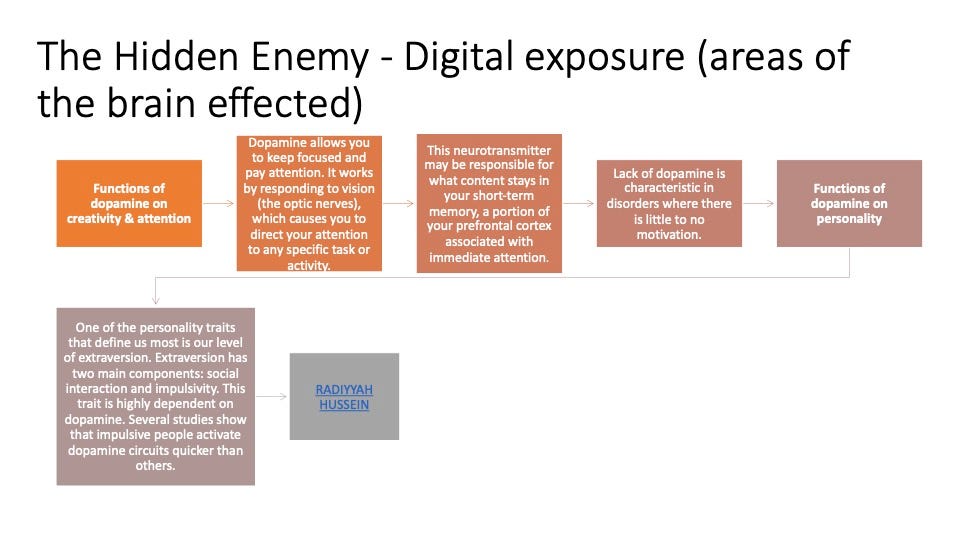 The Hidden Enemy - Digital exposure (areas of the brain effected)

Functions of dopamine on creativity & attention

Dopamine allows you to keep focused and pay attention. It works by responding to vision (the optic nerves), which causes you to direct your attention to any specific task or activity.

This neurotransmitter may be responsible for what content stays in your short-term memory, a portion of your prefrontal cortex associated with immediate attention.

Lack of dopamine is characteristic in disorders where there is little to no motivation.

Functions of dopamine on personality

One of the personality traits that define us most is our level of extraversion. Extraversion has two main components: social interaction and impulsivity. This trait is highly dependent on dopamine. Several studies show that impulsive people activate dopamine circuits quicker than others.

RADIYYAH HUSSEIN